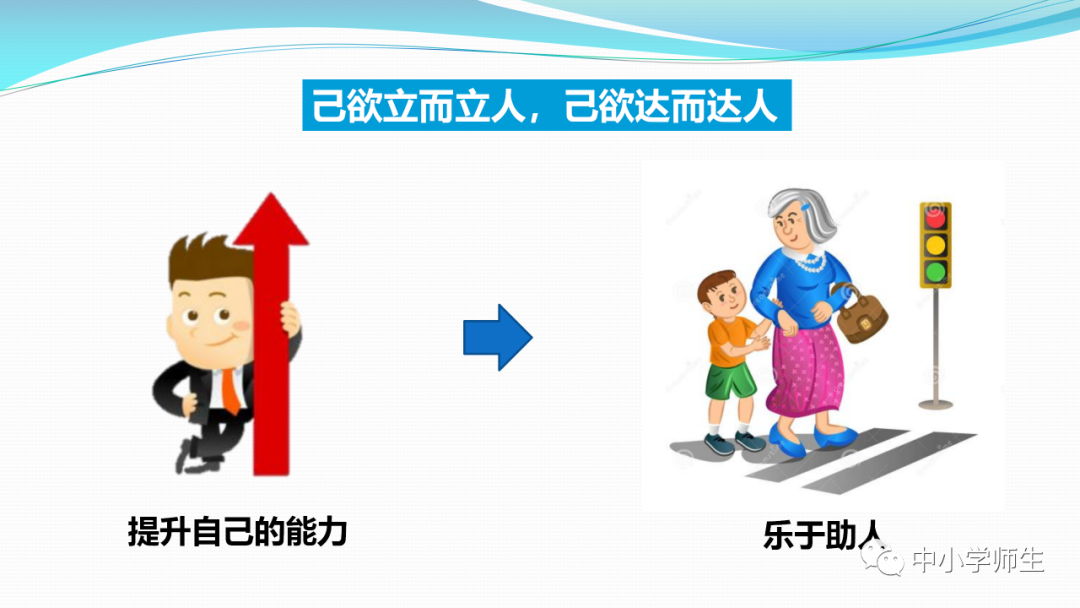 己欲立而立人，己欲达而达人

提升自己的能力

乐于助人

中小学师生